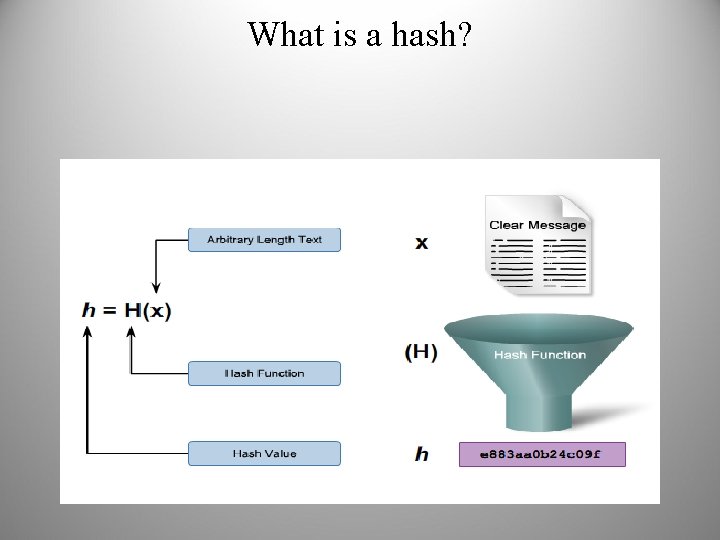 What is a hash?

Arbitrary Length Text

$h = H(x)$

Hash Function

Hash Value

x

Clear Message

(H)

Hash Function

h

e883aa0b24c09f